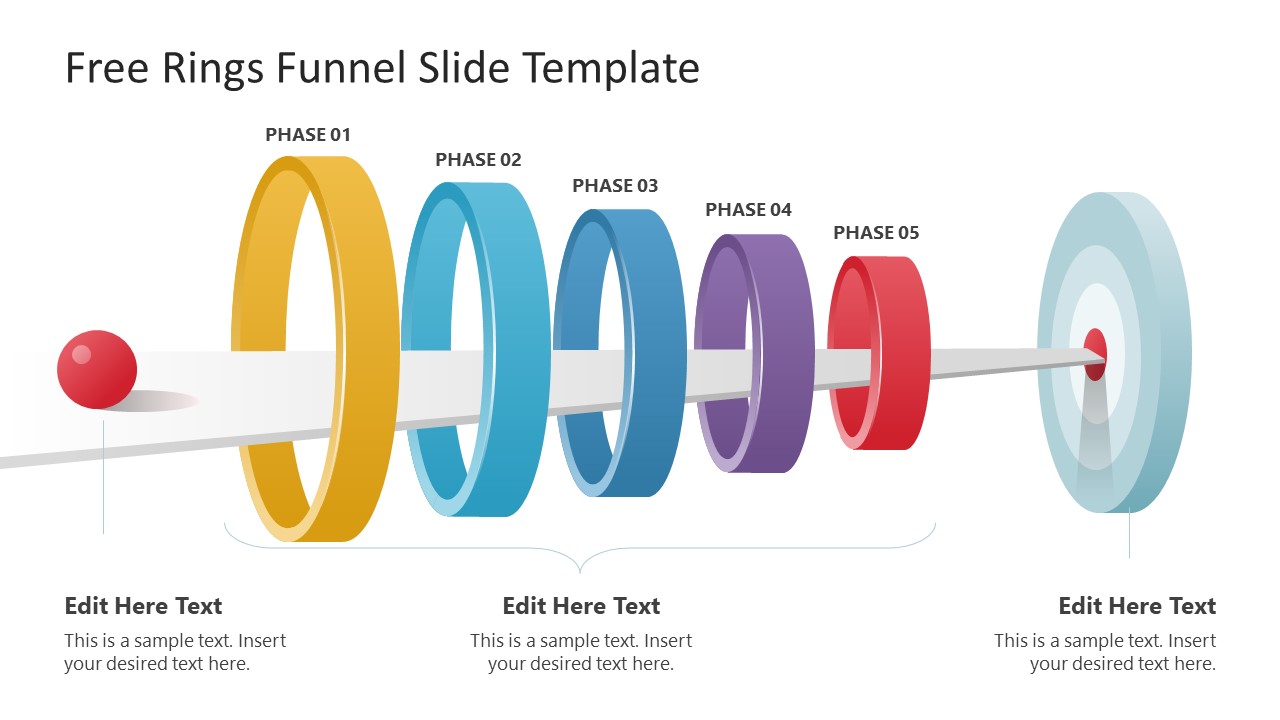 Free Rings Funnel Slide Template

PHASE 01

PHASE 02

PHASE 03

PHASE 04

PHASE 05

Edit Here Text

This is a sample text. Insert your desired text here.

Edit Here Text

This is a sample text. Insert your desired text here.

Edit Here Text

This is a sample text. Insert your desired text here.